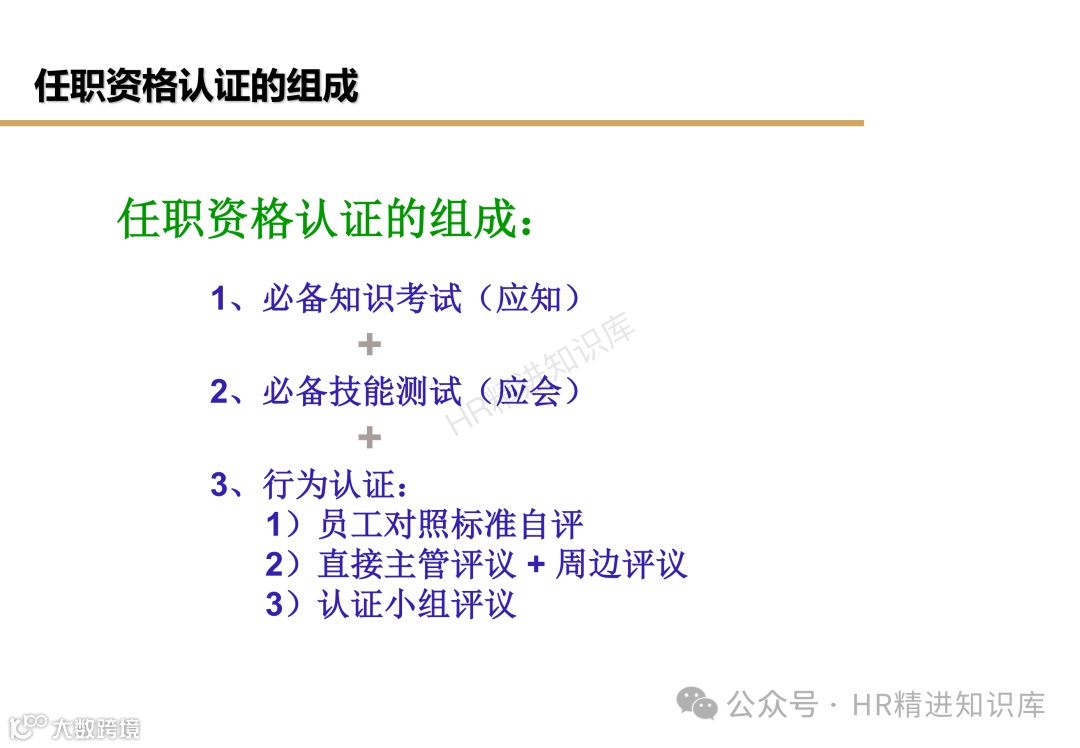 任职资格认证的组成

任职资格认证的组成：

1、必备知识考试（应知）

+

2、必备技能测试（应会）

+

3、行为认证：

1）员工对照标准自评

2）直接主管评议 + 周边评议

3）认证小组评议

HR精进知识库

公众号 · HR精进知识库

大数跨境